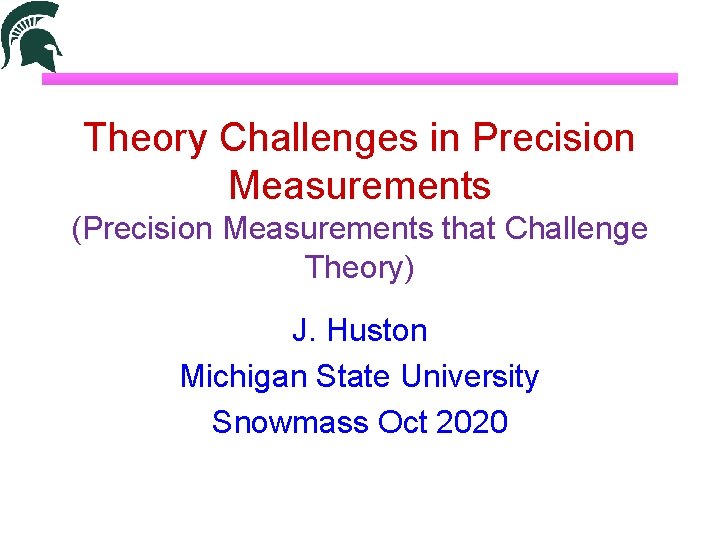 Theory Challenges in Precision Measurements
(Precision Measurements that Challenge Theory)

J. Huston
Michigan State University
Snowmass Oct 2020